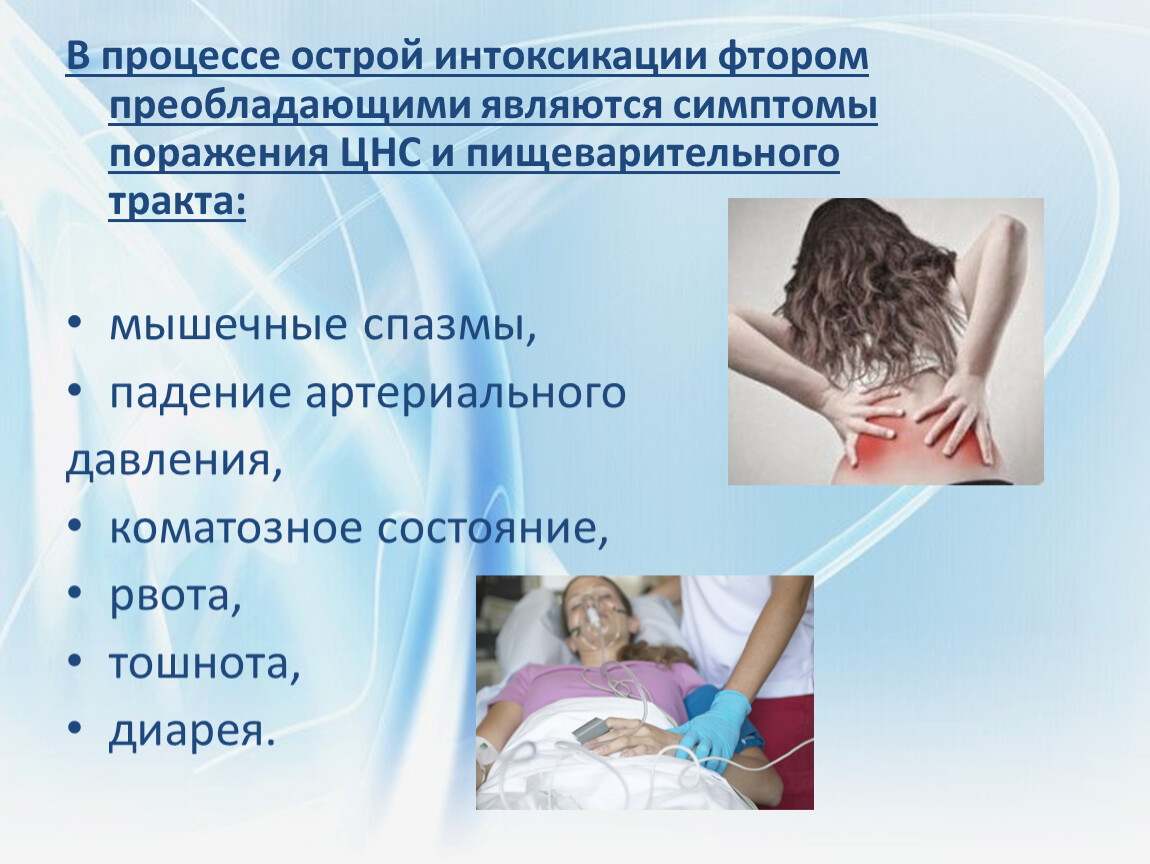 В процессе острой интоксикации фтором преобладающими являются симптомы поражения ЦНС и пищеварительного тракта:

• мышечные спазмы,
• падение артериального давления,
• коматозное состояние,
• рвота,
• тошнота,
• диарея.